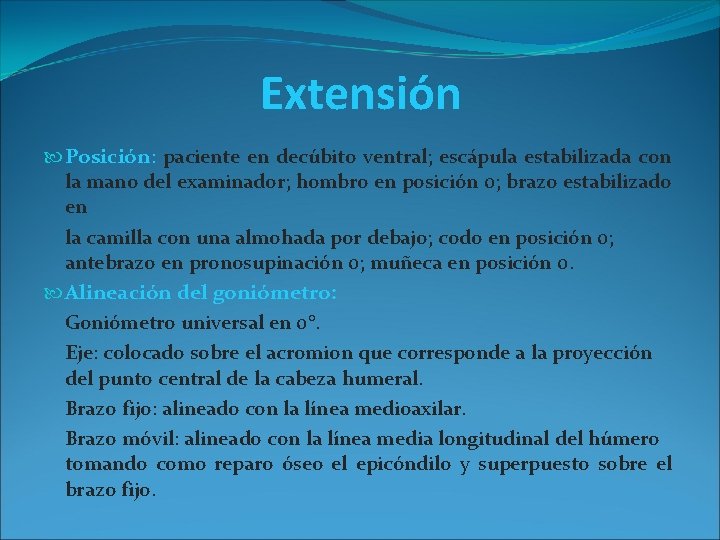 Extensión

Posición: paciente en decúbito ventral; escápula estabilizada con la mano del examinador; hombro en posición 0; brazo estabilizado en

la camilla con una almohada por debajo; codo en posición 0; antebrazo en pronosupinación 0; muñeca en posición 0.

Alineación del goniómetro:

Goniómetro universal en 0°.

Eje: colocado sobre el acromion que corresponde a la proyección del punto central de la cabeza humeral.

Brazo fijo: alineado con la línea medioaxilar.

Brazo móvil: alineado con la línea media longitudinal del húmero tomando como reparo óseo el epicóndilo y superpuesto sobre el brazo fijo.